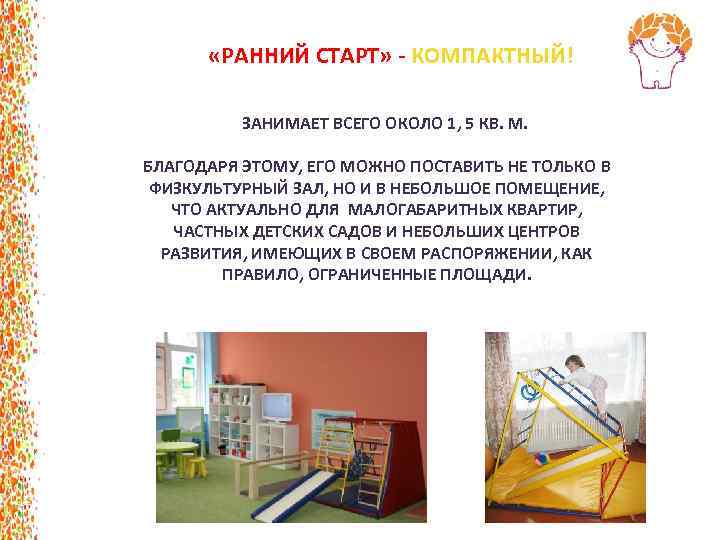 «РАННИЙ СТАРТ» - КОМПАКТНЫЙ!

ЗАНИМАЕТ ВСЕГО ОКОЛО 1, 5 КВ. М.

БЛАГОДАРЯ ЭТОМУ, ЕГО МОЖНО ПОСТАВИТЬ НЕ ТОЛЬКО В ФИЗКУЛЬТУРНЫЙ ЗАЛ, НО И В НЕБОЛЬШОЕ ПОМЕЩЕНИЕ, ЧТО АКТУАЛЬНО ДЛЯ МАЛОГАБАРИТНЫХ КВАРТИР, ЧАСТНЫХ ДЕТСКИХ САДОВ И НЕБОЛЬШИХ ЦЕНТРОВ РАЗВИТИЯ, ИМЕЮЩИХ В СВОЕМ РАСПОРЯЖЕНИИ, КАК ПРАВИЛО, ОГРАНИЧЕННЫЕ ПЛОЩАДИ.